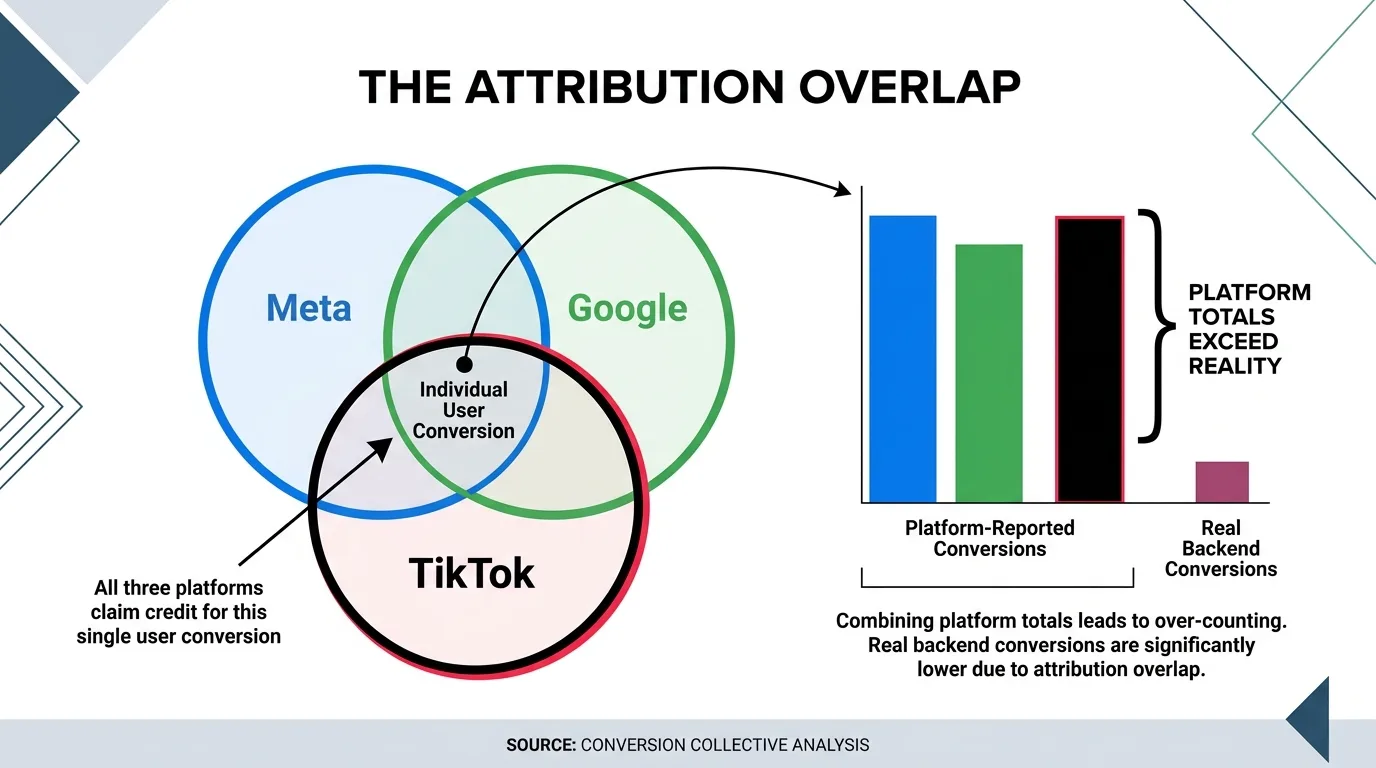 THE ATTRIBUTION OVERLAP

Meta

Google

Individual User Conversion

TikTok

All three platforms claim credit for this single user conversion

PLATFORM TOTALS EXCEED REALITY

Platform-Reported Conversions

Real Backend Conversions

Combining platform totals leads to over-counting. Real backend conversions are significantly lower due to attribution overlap.

SOURCE: CONVERSION COLLECTIVE ANALYSIS